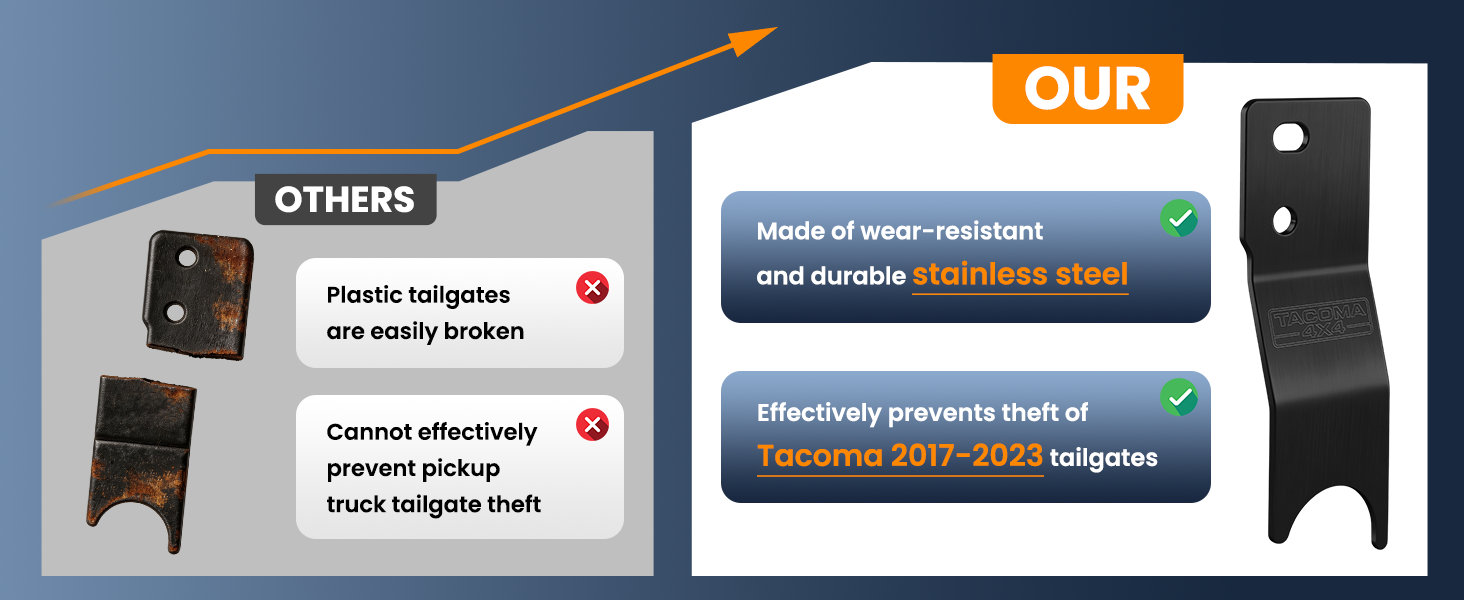 OTHERS

Plastic tailgates are easily broken

Cannot effectively prevent pickup truck tailgate theft

OUR

Made of wear-resistant and durable stainless steel

Effectively prevents theft of Tacoma 2017-2023 tailgates

TACOMA
4X4